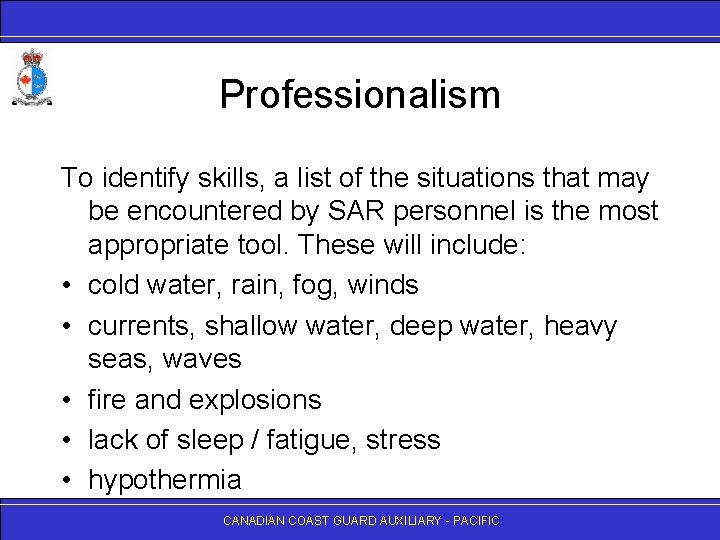 Professionalism

To identify skills, a list of the situations that may be encountered by SAR personnel is the most appropriate tool. These will include:

• cold water, rain, fog, winds
• currents, shallow water, deep water, heavy seas, waves
• fire and explosions
• lack of sleep / fatigue, stress
• hypothermia

CANADIAN COAST GUARD AUXILIARY - PACIFIC